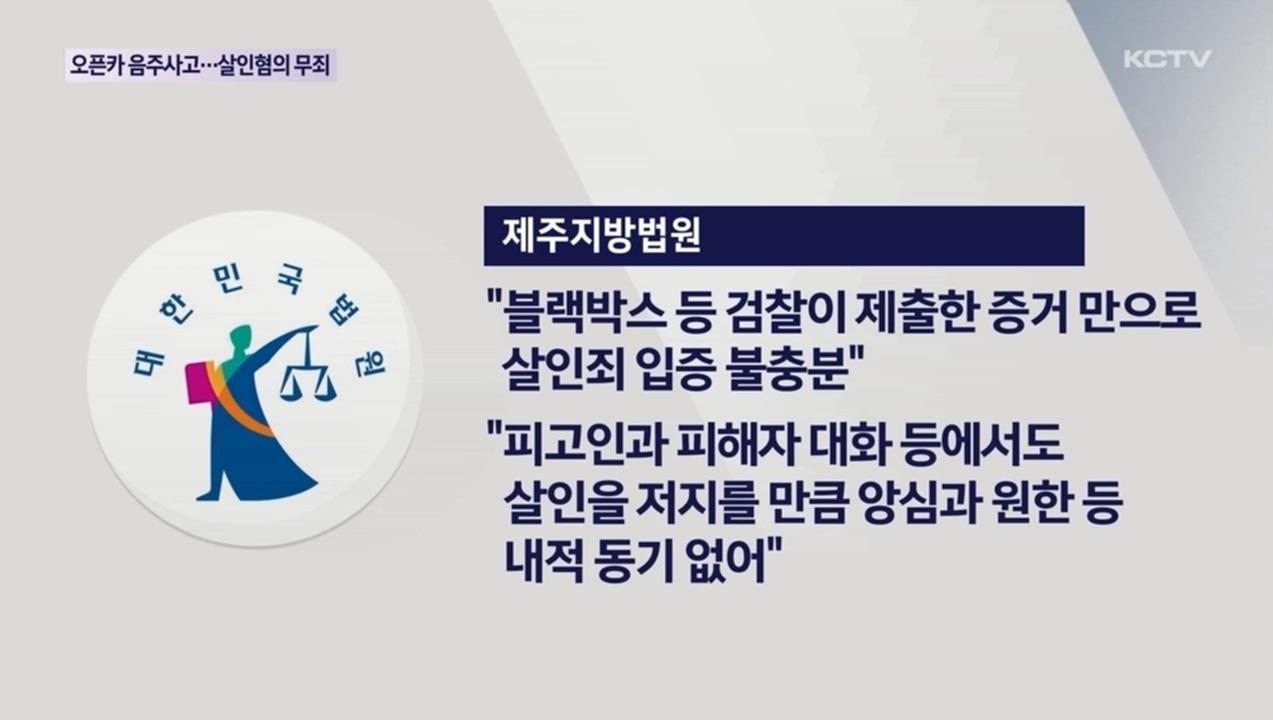 오픈카 음주사고…살인혐의 무죄

KCTV

대한민국법원

제주지방법원

"블랙박스 등 검찰이 제출한 증거 만으로 살인죄 입증 불충분"

"피고인과 피해자 대화 등에서도 살인을 저지를 만큼 앙심과 원한 등 내적 동기 없어"